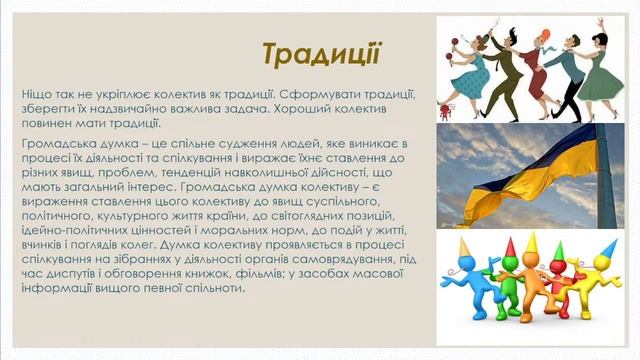 Традиції

Ніщо так не укріплює колектив як традиції. Сформувати традиції, зберегти їх надзвичайно важлива задача. Хороший колектив повинен мати традиції.

Громадська думка – це спільне судження людей, яке виникає в процесі їх діяльності та спілкування і виражає їхнє ставлення до різних явищ, проблем, тенденцій навколишньої дійсності, що мають загальний інтерес. Громадська думка колективу – є вираження ставлення цього колективу до явищ суспільного, політичного, культурного життя країни, до світоглядних позицій, ідейно-політичних цінностей і моральних норм, до подій у житті, вчинків і поглядів колег. Думка колективу проявляється в процесі спілкування на зібраннях у діяльності органів самоврядування, під час диспутів і обговорення книжок, фільмів; у засобах масової інформації вищого певної спільноти.